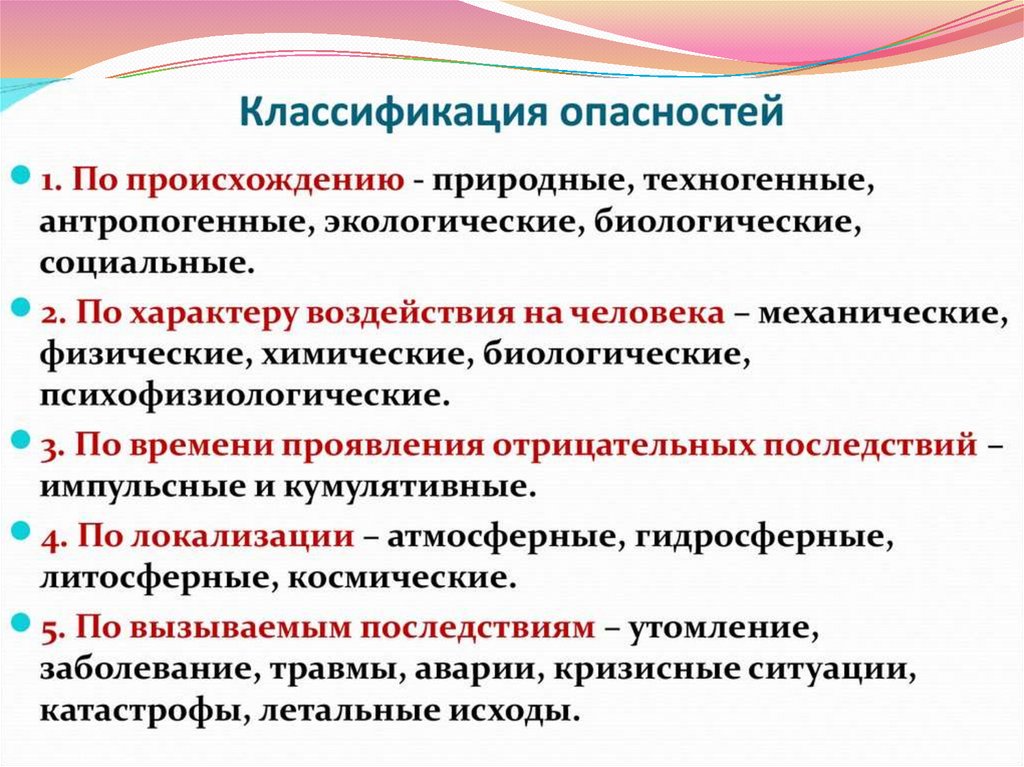 Классификация опасностей

1. По происхождению - природные, техногенные, антропогенные, экологические, биологические, социальные.

2. По характеру воздействия на человека – механические, физические, химические, биологические, психофизиологические.

3. По времени проявления отрицательных последствий – импульсные и кумулятивные.

4. По локализации – атмосферные, гидросферные, литосферные, космические.

5. По вызываемым последствиям – утомление, заболевание, травмы, аварии, кризисные ситуации, катастрофы, летальные исходы.